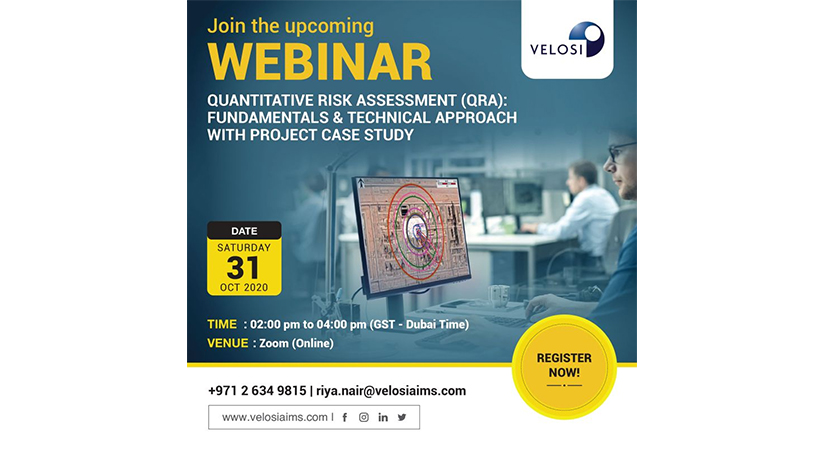 Join the upcoming
WEBINAR

VELOSI

QUANTITATIVE RISK ASSESSMENT (QRA): FUNDAMENTALS & TECHNICAL APPROACH WITH PROJECT CASE STUDY

DATE
SATURDAY
31
OCT 2020

TIME : 02:00 pm to 04:00 pm (GST - Dubai Time)
VENUE : Zoom (Online)

REGISTER NOW!

+971 2 634 9815 | riya.nair@velosiaims.com

www.velosiaims.com |